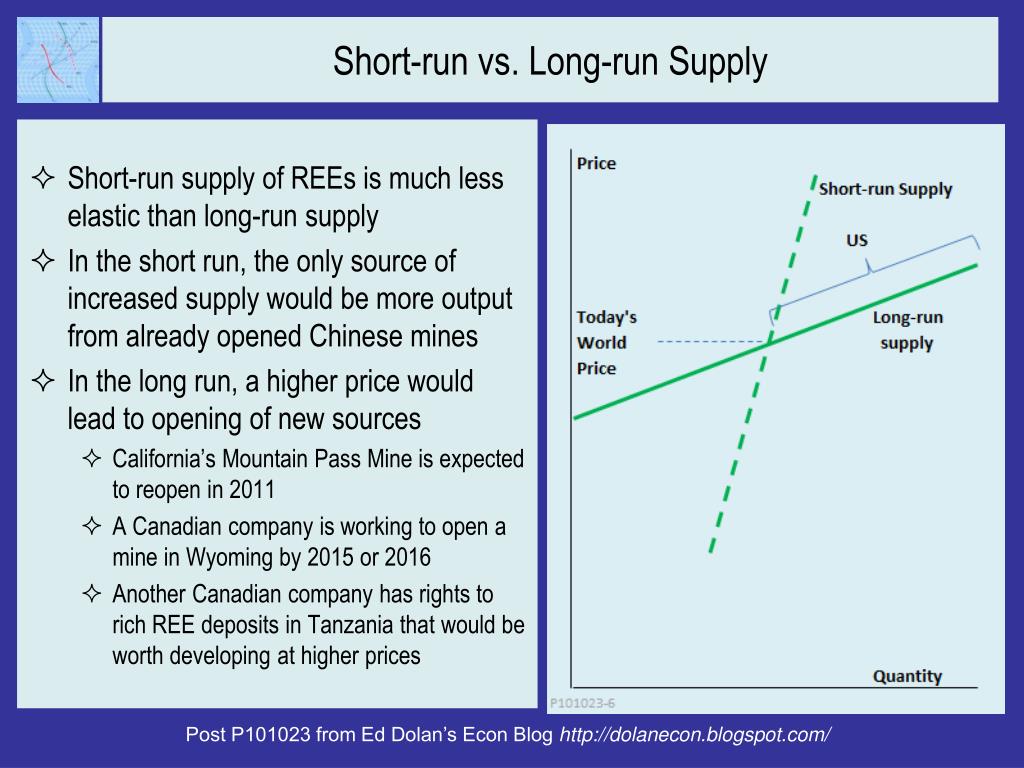 Short-run vs. Long-run Supply

✧ Short-run supply of REEs is much less elastic than long-run supply

✧ In the short run, the only source of increased supply would be more output from already opened Chinese mines

✧ In the long run, a higher price would lead to opening of new sources

✧ California's Mountain Pass Mine is expected to reopen in 2011

✧ A Canadian company is working to open a mine in Wyoming by 2015 or 2016

✧ Another Canadian company has rights to rich REE deposits in Tanzania that would be worth developing at higher prices

Price

Short-run Supply

US

Today's World Price

Long-run supply

Quantity

P101023-6

Post P101023 from Ed Dolan's Econ Blog http://dolanecon.blogspot.com/